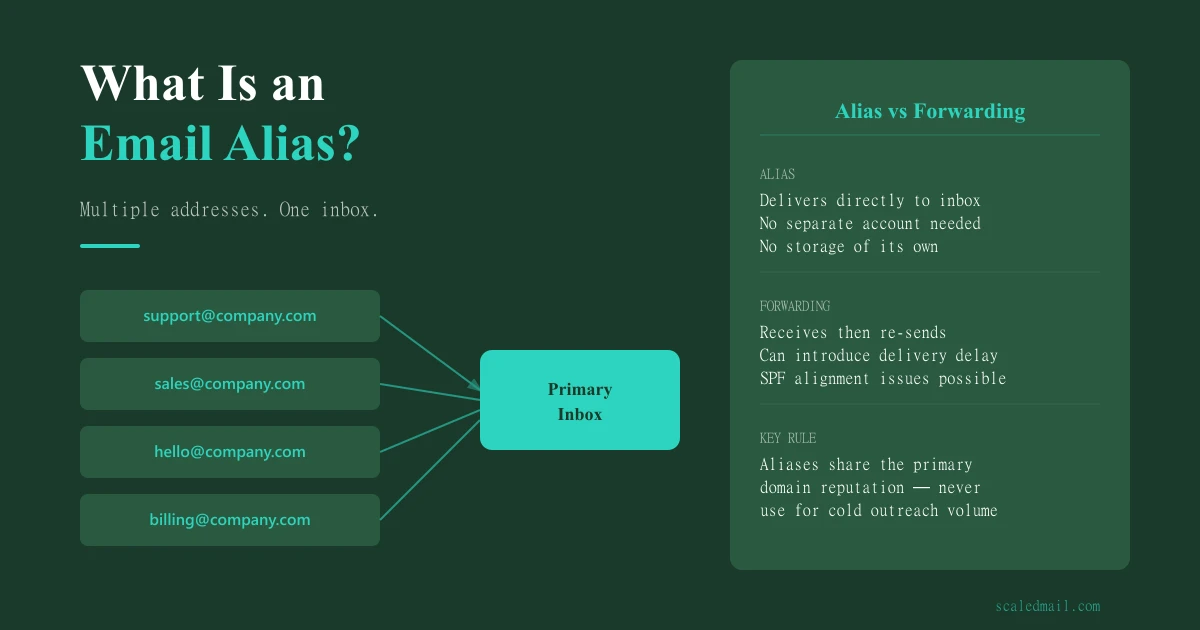 What Is an
Email Alias?

Multiple addresses. One inbox.

support@company.com

sales@company.com

hello@company.com

billing@company.com

Primary Inbox

Alias vs Forwarding

ALIAS
Delivers directly to inbox
No separate account needed
No storage of its own

FORWARDING
Receives then re-sends
Can introduce delivery delay
SPF alignment issues possible

KEY RULE
Aliases share the primary domain reputation — never use for cold outreach volume

scaledmail.com